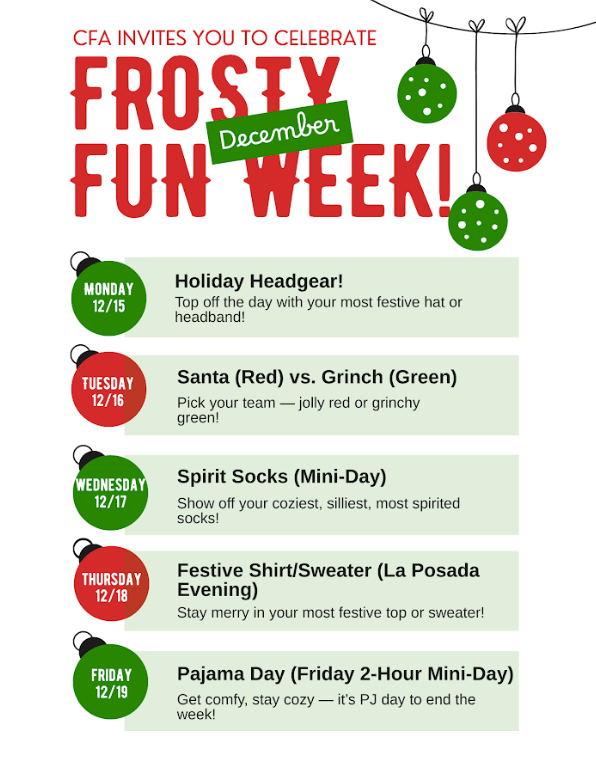 CFA INVITES YOU TO CELEBRATE
FROSTY
December
FUN WEEK!

MONDAY
12/15
Holiday Headgear!
Top off the day with your most festive hat or headband!

TUESDAY
12/16
Santa (Red) vs. Grinch (Green)
Pick your team — jolly red or grinchy green!

WEDNESDAY
12/17
Spirit Socks (Mini-Day)
Show off your coziest, silliest, most spirited socks!

THURSDAY
12/18
Festive Shirt/Sweater (La Posada Evening)
Stay merry in your most festive top or sweater!

FRIDAY
12/19
Pajama Day (Friday 2-Hour Mini-Day)
Get comfy, stay cozy — it's PJ day to end the week!